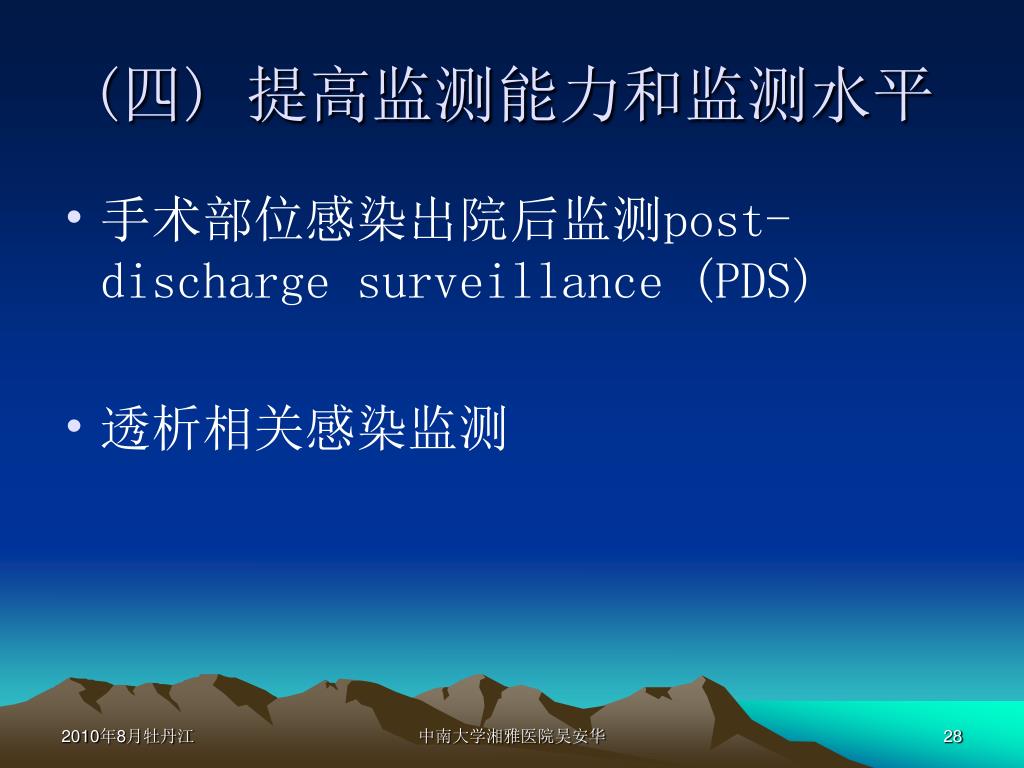 (四) 提高监测能力和监测水平

• 手术部位感染出院后监测post-discharge surveillance (PDS)

• 透析相关感染监测

2010年8月牡丹江

中南大学湘雅医院吴安华

28